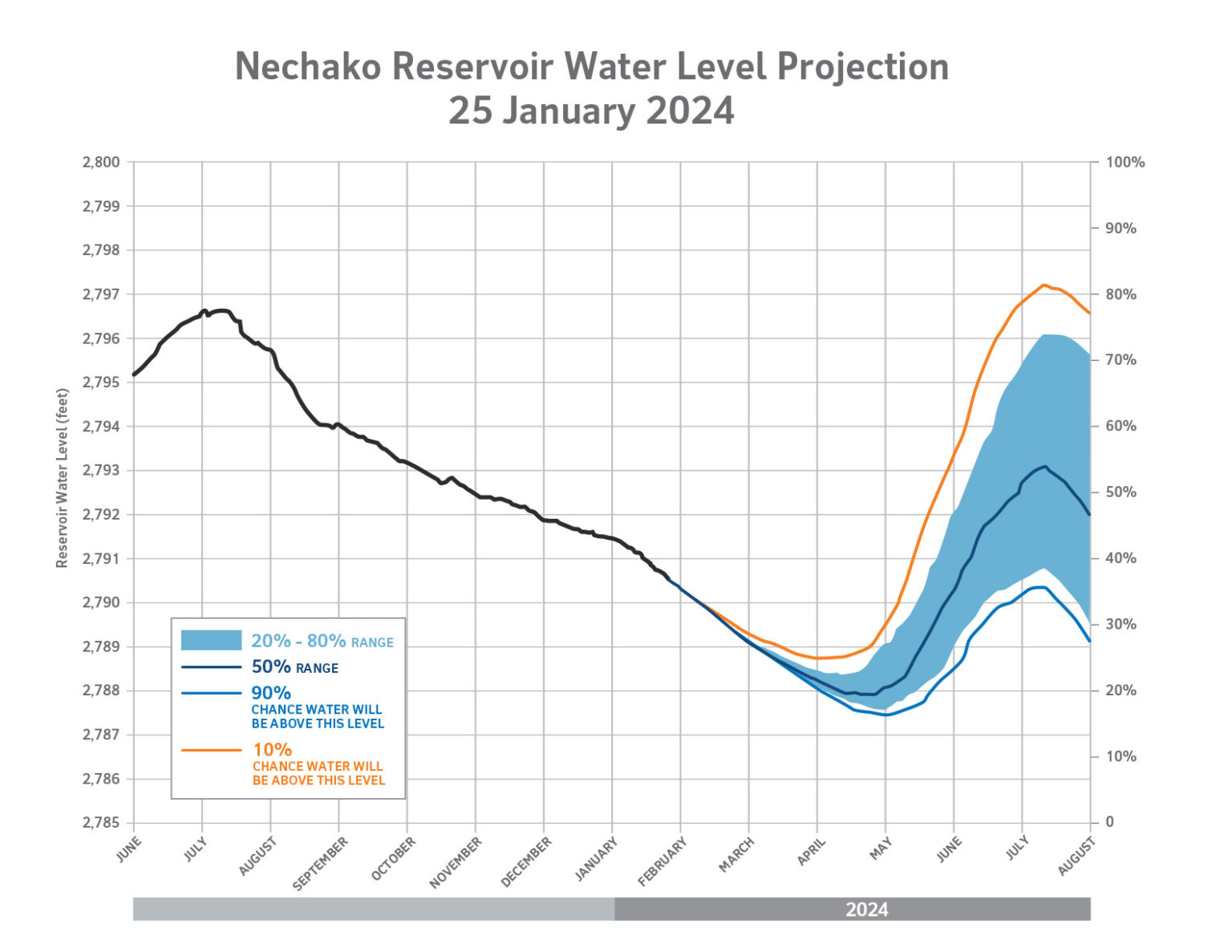 Nechako Reservoir Water Level Projection
25 January 2024

Reservoir Water Level (feet)

2,800
2,799
2,798
2,797
2,796
2,795
2,794
2,793
2,792
2,791
2,790
2,789
2,788
2,787
2,786
2,785

100%
90%
80%
70%
60%
50%
40%
30%
20%
10%
0

20% - 80% RANGE
50% RANGE
90% CHANCE WATER WILL BE ABOVE THIS LEVEL
10% CHANCE WATER WILL BE ABOVE THIS LEVEL

JUNE
JULY
AUGUST
SEPTEMBER
OCTOBER
NOVEMBER
DECEMBER
JANUARY
FEBRUARY
MARCH
APRIL
MAY
JUNE
JULY
AUGUST

2024